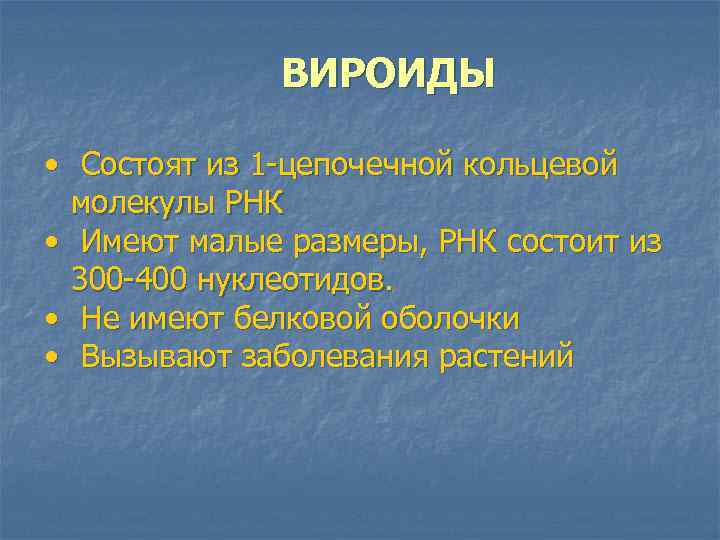 ВИРОИДЫ

• Состоят из 1-цепочечной кольцевой молекулы РНК
• Имеют малые размеры, РНК состоит из 300-400 нуклеотидов.
• Не имеют белковой оболочки
• Вызывают заболевания растений